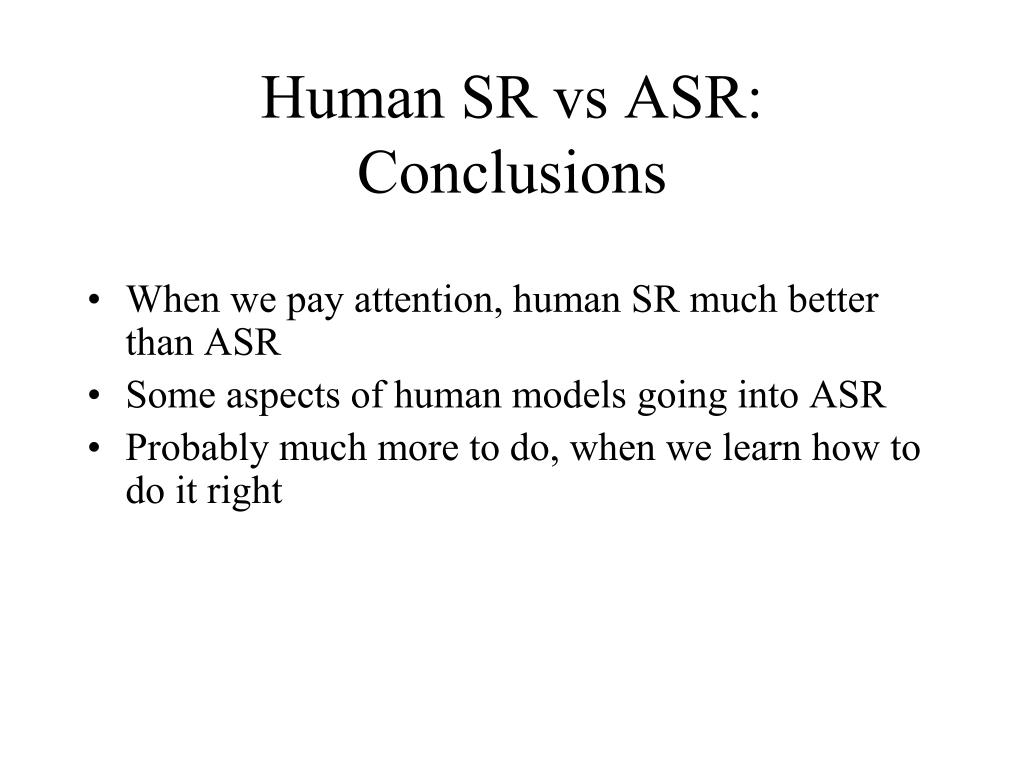 Human SR vs ASR: Conclusions

• When we pay attention, human SR much better than ASR
• Some aspects of human models going into ASR
• Probably much more to do, when we learn how to do it right